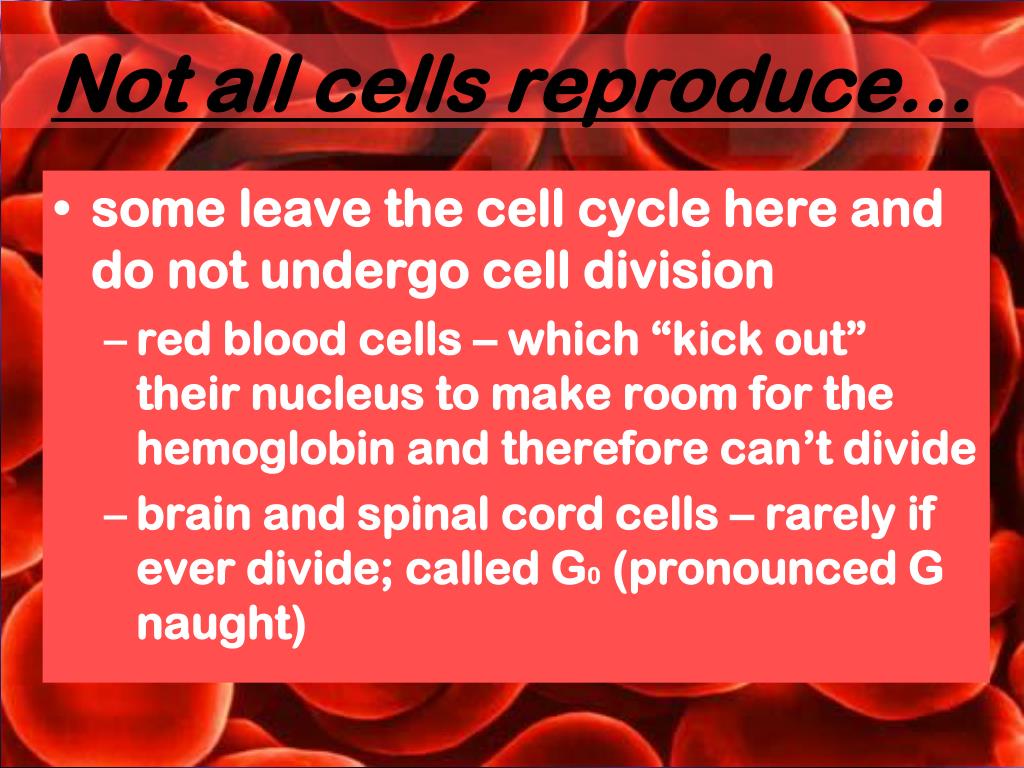 Not all cells reproduce…

• some leave the cell cycle here and do not undergo cell division
– red blood cells – which “kick out” their nucleus to make room for the hemoglobin and therefore can’t divide
– brain and spinal cord cells – rarely if ever divide; called $G_0$ (pronounced G naught)